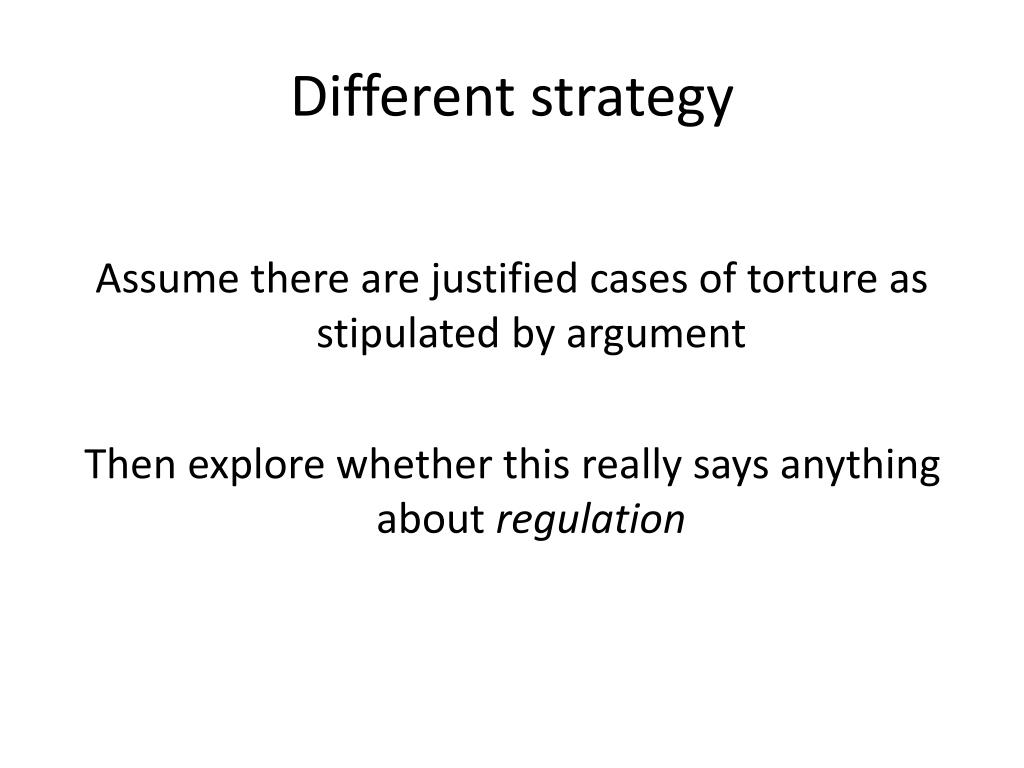 Different strategy

Assume there are justified cases of torture as stipulated by argument

Then explore whether this really says anything about regulation